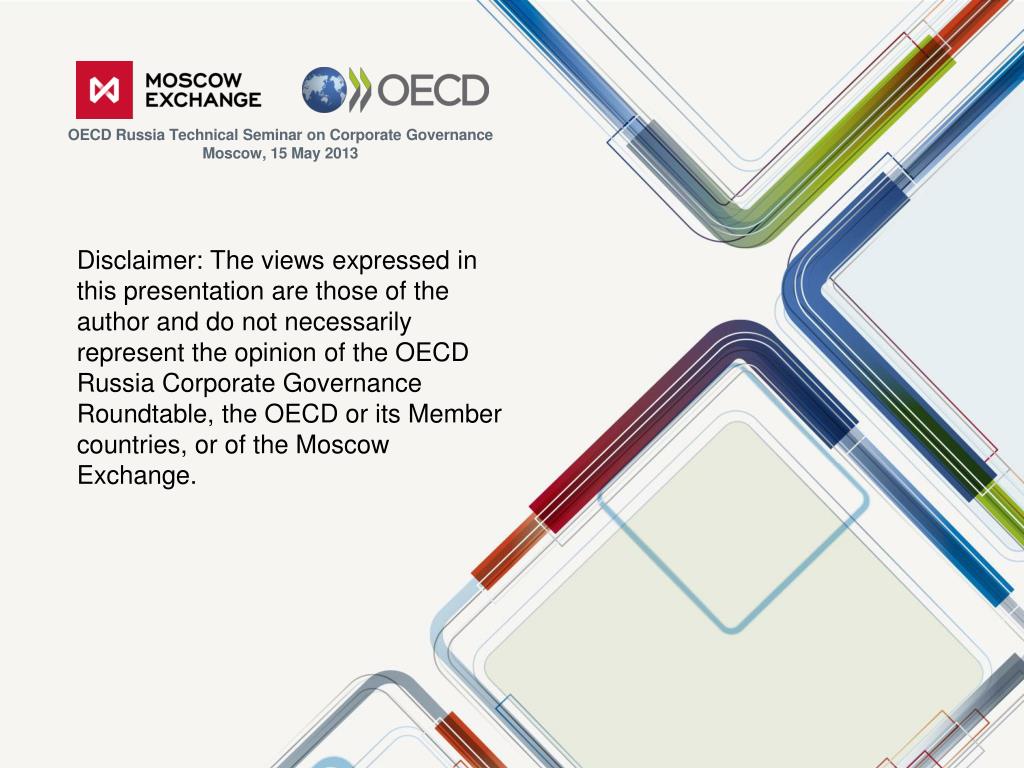 MOSCOW EXCHANGE

OECD

OECD Russia Technical Seminar on Corporate Governance
Moscow, 15 May 2013

Disclaimer: The views expressed in this presentation are those of the author and do not necessarily represent the opinion of the OECD Russia Corporate Governance Roundtable, the OECD or its Member countries, or of the Moscow Exchange.